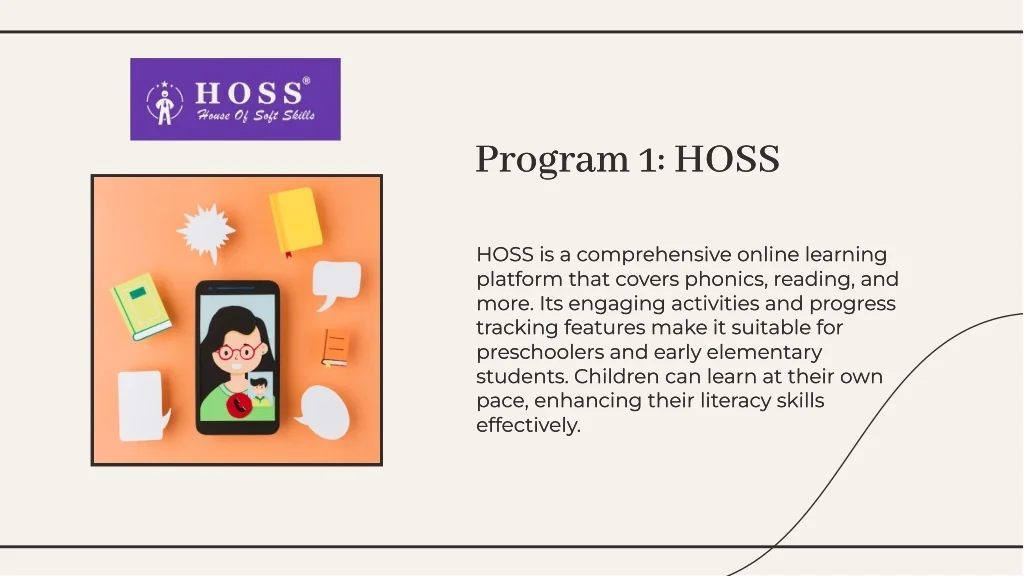 HOSS®
House Of Soft Skills

Program 1: HOSS

HOSS is a comprehensive online learning platform that covers phonics, reading, and more. Its engaging activities and progress tracking features make it suitable for preschoolers and early elementary students. Children can learn at their own pace, enhancing their literacy skills effectively.